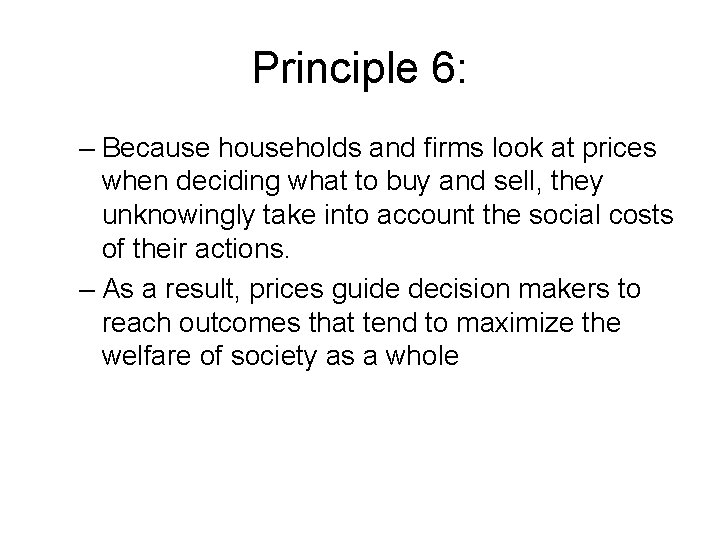 Principle 6:

– Because households and firms look at prices when deciding what to buy and sell, they unknowingly take into account the social costs of their actions.

– As a result, prices guide decision makers to reach outcomes that tend to maximize the welfare of society as a whole